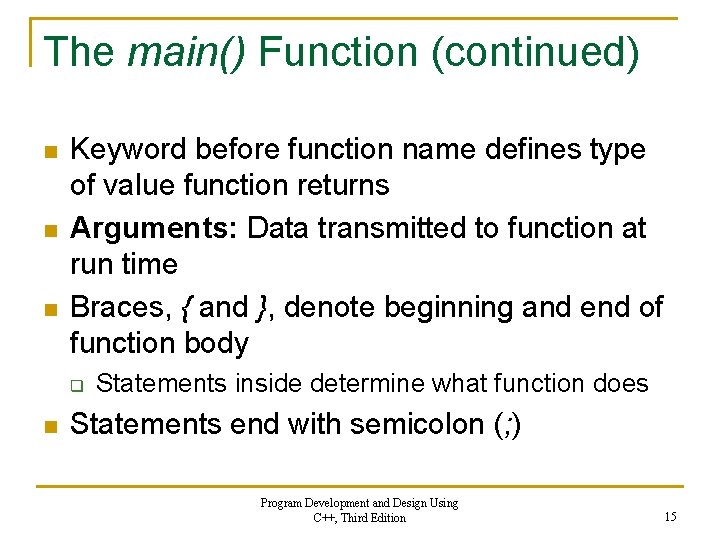 The main() Function (continued)

Keyword before function name defines type of value function returns

Arguments: Data transmitted to function at run time

Braces, { and }, denote beginning and end of function body

Statements inside determine what function does

Statements end with semicolon (;)

Program Development and Design Using C++, Third Edition

15